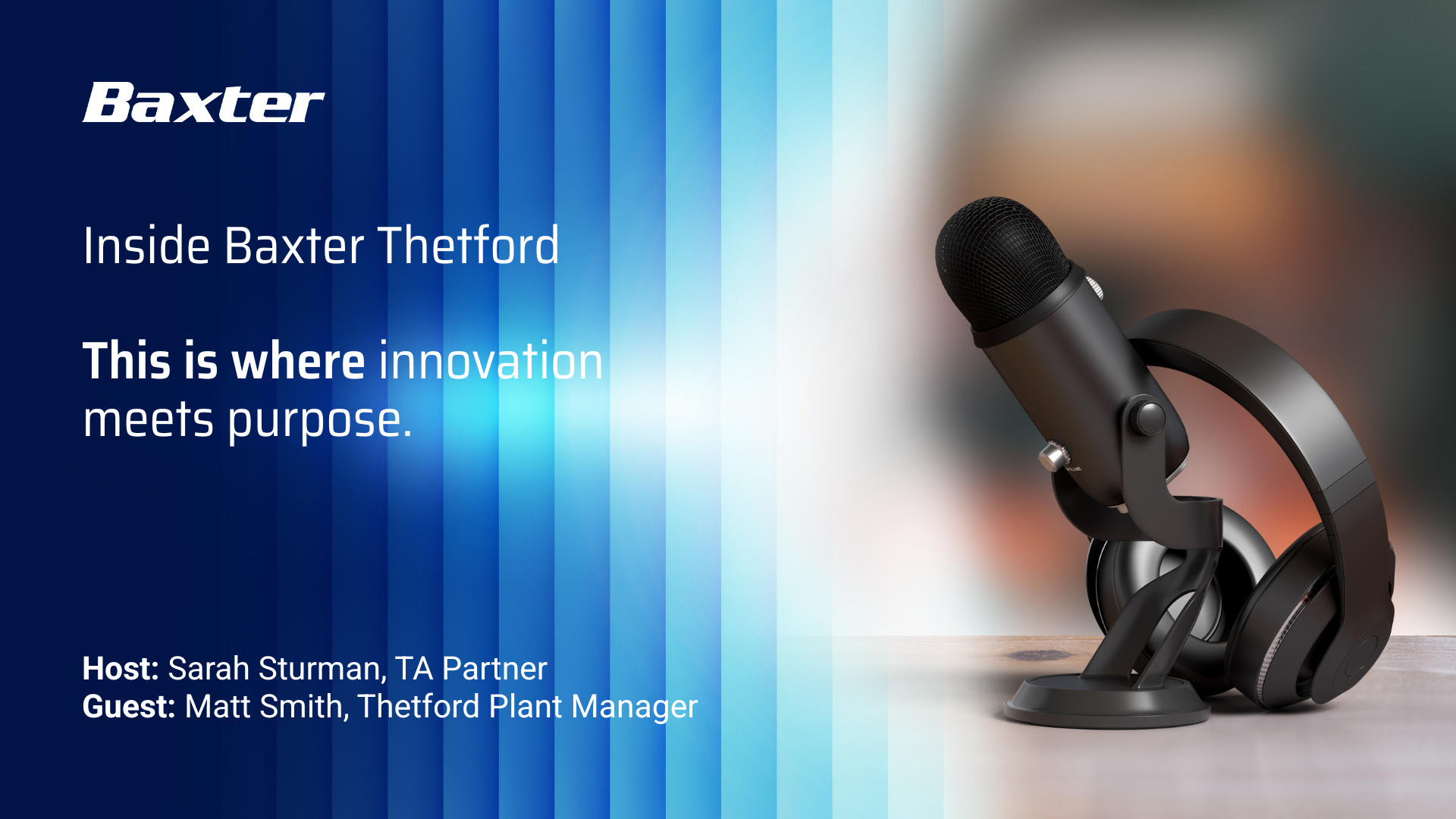 Baxter

Inside Baxter Thetford

This is where innovation meets purpose.

Host: Sarah Sturman, TA Partner
Guest: Matt Smith, Thetford Plant Manager